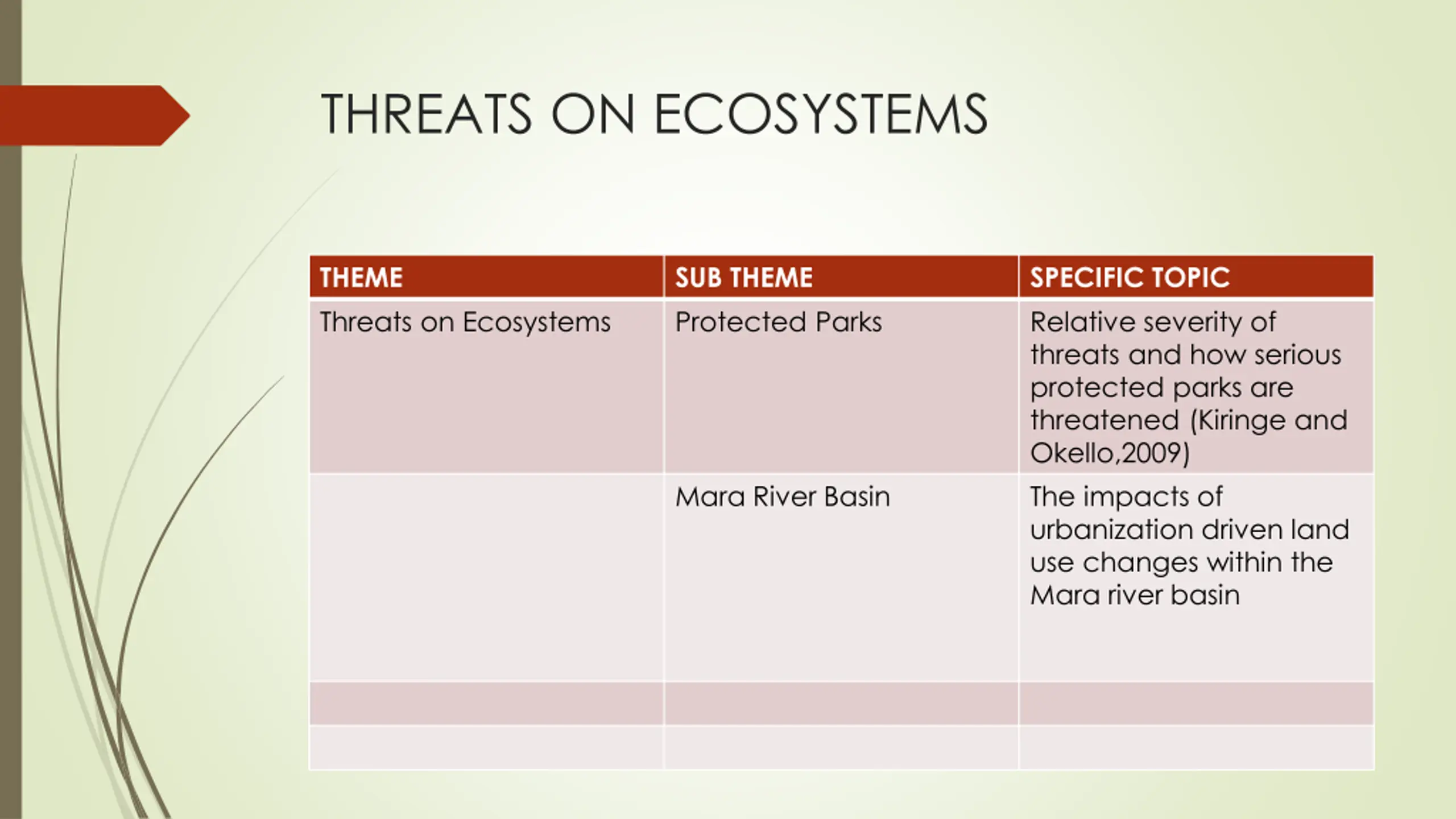 THREATS ON ECOSYSTEMS

| THEME | SUB THEME | SPECIFIC TOPIC |
|---|---|---|
| Threats on Ecosystems | Protected Parks | Relative severity of threats and how serious protected parks are threatened (Kiringe and Okello,2009) |
| | Mara River Basin | The impacts of urbanization driven land use changes within the Mara river basin |
| | | |
| | | |